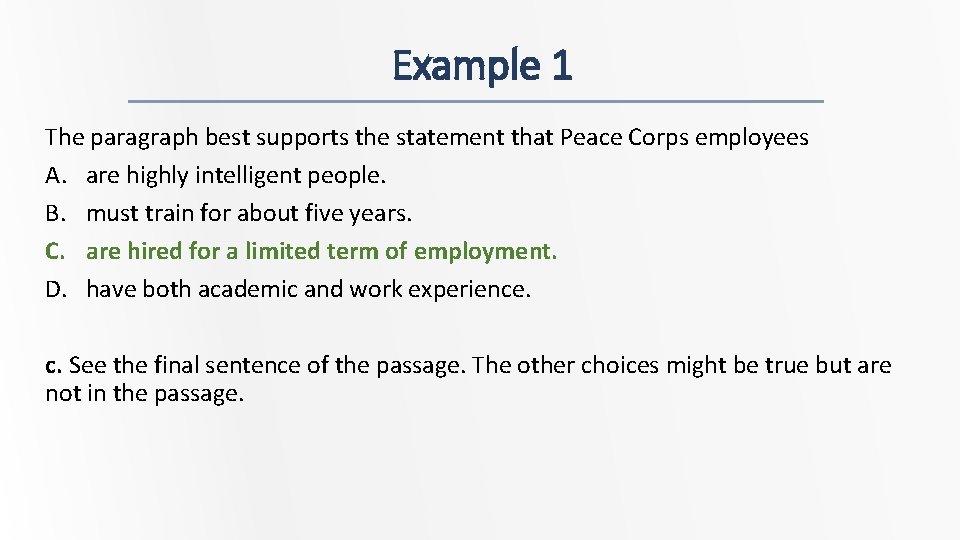 Example 1

The paragraph best supports the statement that Peace Corps employees
A. are highly intelligent people.
B. must train for about five years.
C. are hired for a limited term of employment.
D. have both academic and work experience.

c. See the final sentence of the passage. The other choices might be true but are not in the passage.